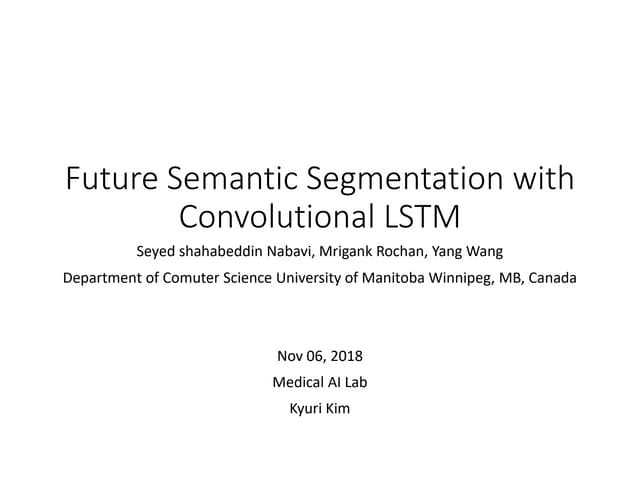 Future Semantic Segmentation with Convolutional LSTM

Seyed shahabeddin Nabavi, Mrigank Rochan, Yang Wang

Department of Comuter Science University of Manitoba Winnipeg, MB, Canada

Nov 06, 2018

Medical AI Lab

Kyuri Kim